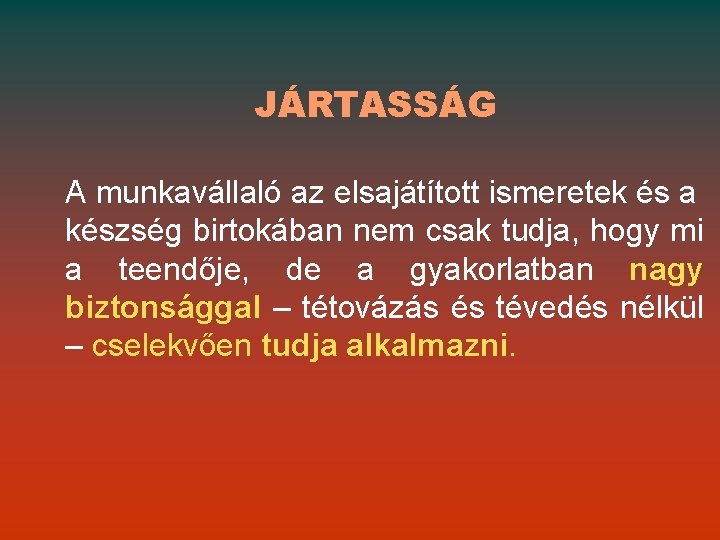 JÁRTASSÁG

A munkavállaló az elsajátított ismeretek és a készség birtokában nem csak tudja, hogy mi a teendője, de a gyakorlatban nagy biztonsággal – tétovázás és tévedés nélkül – cselekvően tudja alkalmazni.